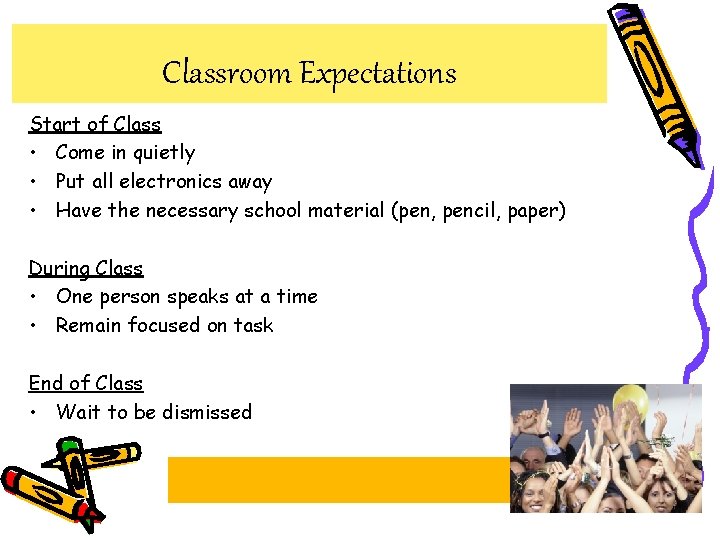 Classroom Expectations

Start of Class
• Come in quietly
• Put all electronics away
• Have the necessary school material (pen, pencil, paper)

During Class
• One person speaks at a time
• Remain focused on task

End of Class
• Wait to be dismissed